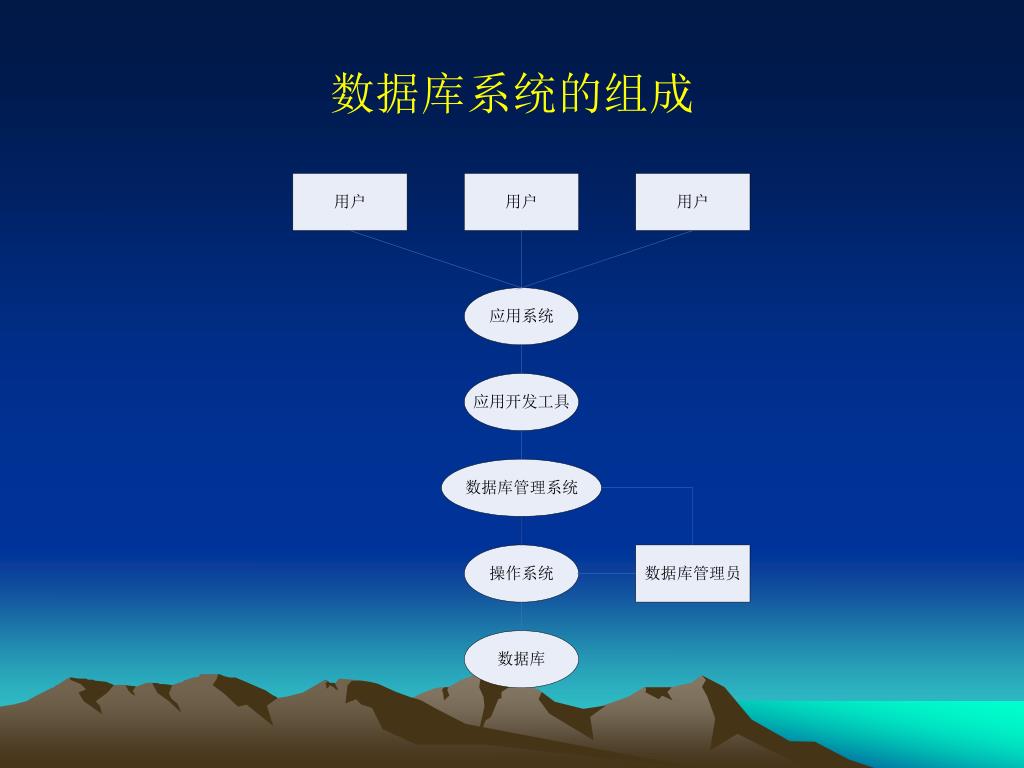 数据库系统的组成

用户

用户

用户

应用系统

应用开发工具

数据库管理系统

操作系统

数据库管理员

数据库